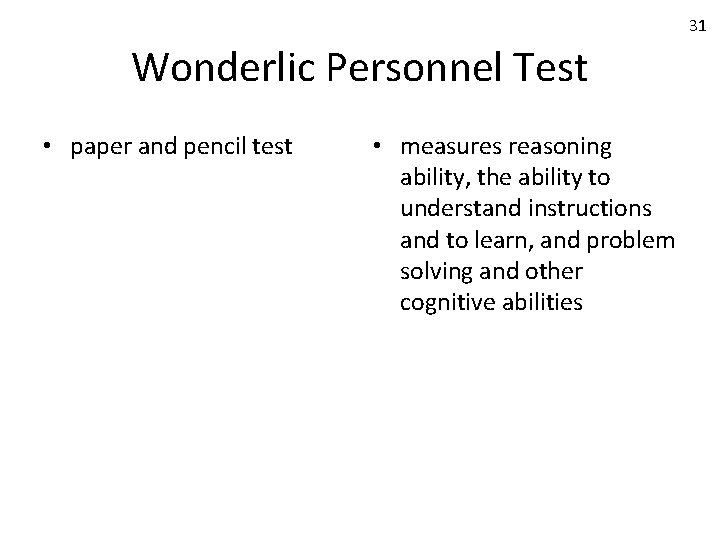 31

Wonderlic Personnel Test

• paper and pencil test

• measures reasoning ability, the ability to understand instructions and to learn, and problem solving and other cognitive abilities